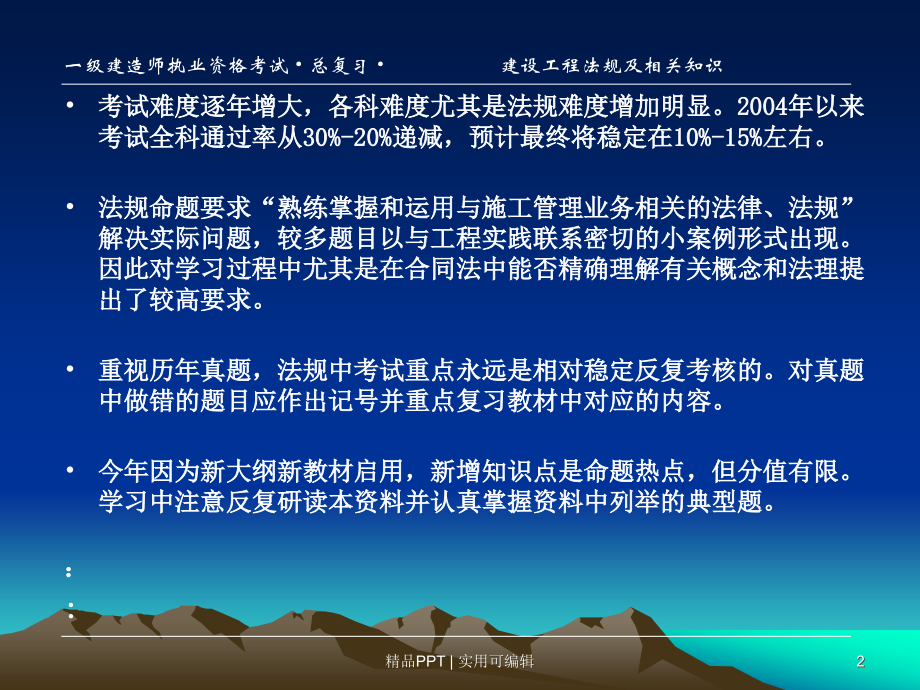 一级建造师执业资格考试·总复习·　　　　建设工程法规及相关知识

• 考试难度逐年增大，各科难度尤其是法规难度增加明显。2004年以来考试全科通过率从30%-20%递减，预计最终将稳定在10%-15%左右。

• 法规命题要求“熟练掌握和运用与施工管理业务相关的法律、法规”解决实际问题，较多题目以与工程实践联系密切的小案例形式出现。因此对学习过程中尤其是在合同法中能否精确理解有关概念和法理提出了较高要求。

• 重视历年真题，法规中考试重点永远是相对稳定反复考核的。对真题中做错的题目应作出记号并重点复习教材中对应的内容。

• 今年因为新大纲新教材启用，新增知识点是命题热点，但分值有限。学习中注意反复研读本资料并认真掌握资料中列举的典型题。

:

:

精品PPT | 实用可编辑　　2